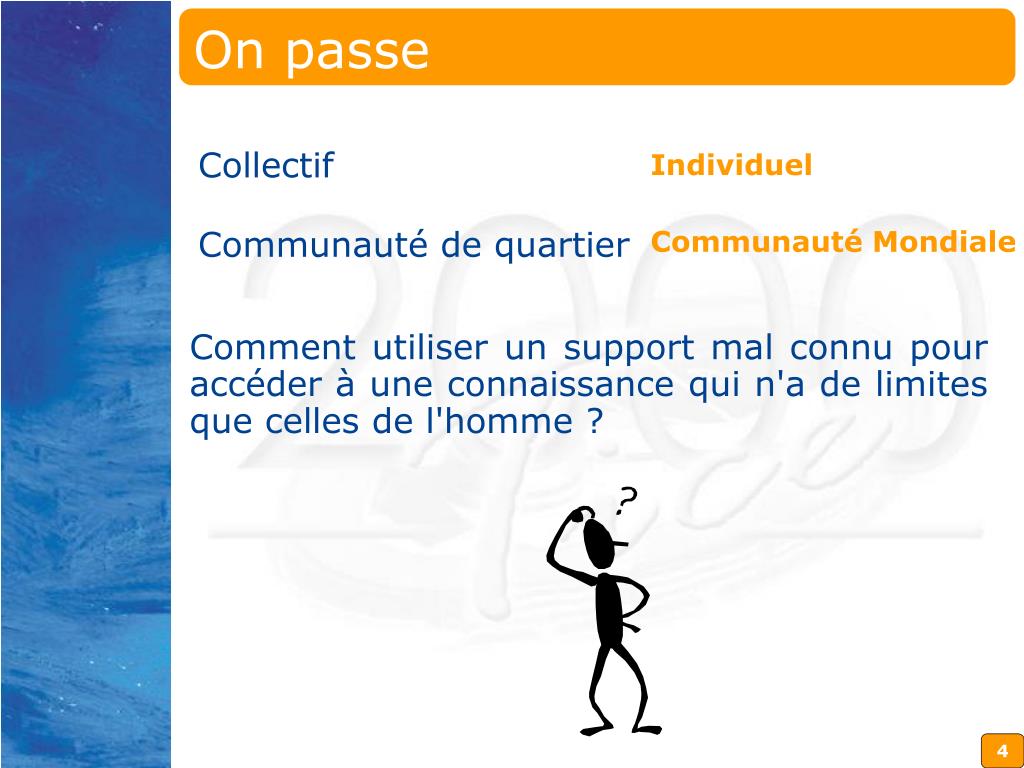 On passe

Collectif Individuel

Communauté de quartier Communauté Mondiale

Comment utiliser un support mal connu pour accéder à une connaissance qui n'a de limites que celles de l'homme ?

?

4